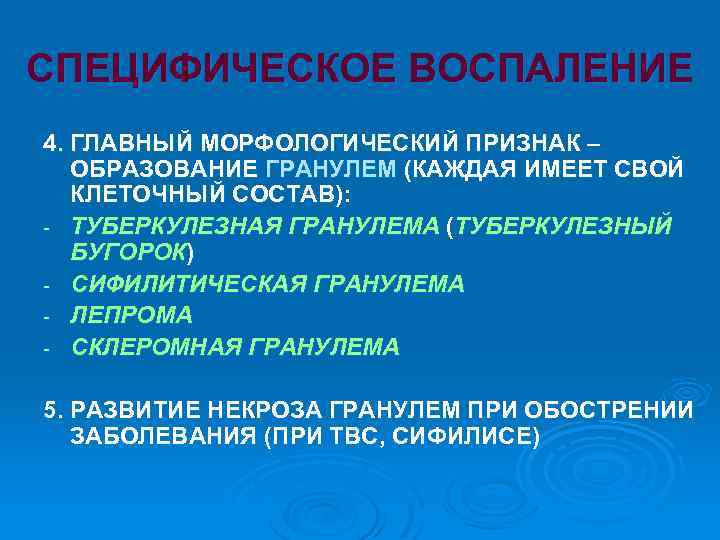 СПЕЦИФИЧЕСКОЕ ВОСПАЛЕНИЕ

4. ГЛАВНЫЙ МОРФОЛОГИЧЕСКИЙ ПРИЗНАК – ОБРАЗОВАНИЕ ГРАНУЛЕМ (КАЖДАЯ ИМЕЕТ СВОЙ КЛЕТОЧНЫЙ СОСТАВ):

- ТУБЕРКУЛЕЗНАЯ ГРАНУЛЕМА (ТУБЕРКУЛЕЗНЫЙ БУГОРОК)
- СИФИЛИТИЧЕСКАЯ ГРАНУЛЕМА
- ЛЕПРОМА
- СКЛЕРОМНАЯ ГРАНУЛЕМА

5. РАЗВИТИЕ НЕКРОЗА ГРАНУЛЕМ ПРИ ОБОСТРЕНИИ ЗАБОЛЕВАНИЯ (ПРИ ТВС, СИФИЛИСЕ)